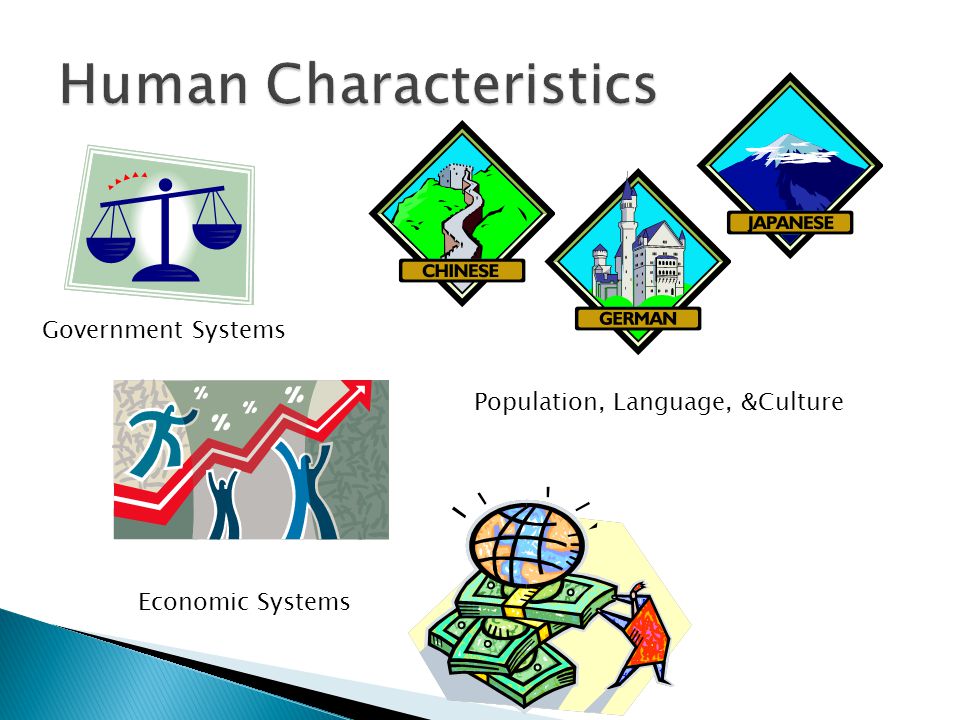 Human Characteristics

Government Systems

CHINESE

GERMAN

JAPANESE

Population, Language, &Culture

%
%
%
%

Economic Systems